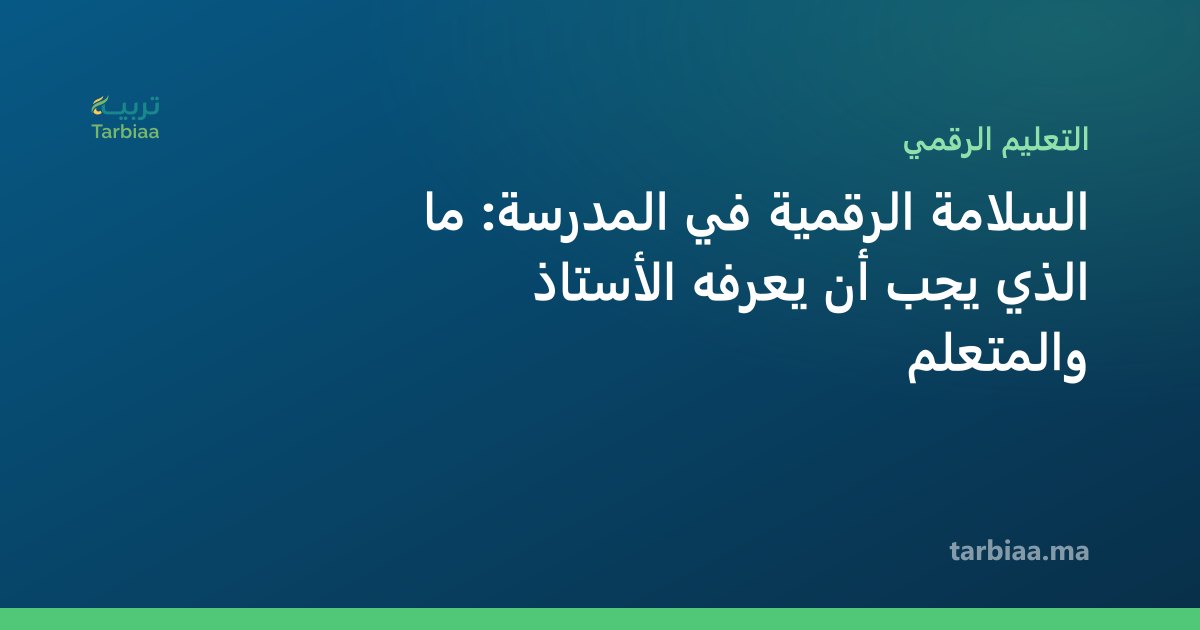 تربية
Tarbiaa

التعليم الرقمي

السلامة الرقمية في المدرسة: ما الذي يجب أن يعرفه الأستاذ والمتعلم

tarbiaa.ma